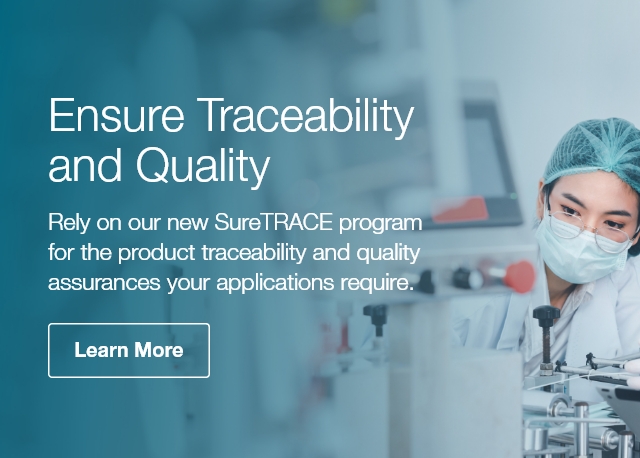 Ensure Traceability and Quality

Rely on our new SureTRACE program for the product traceability and quality assurances your applications require.

Learn More